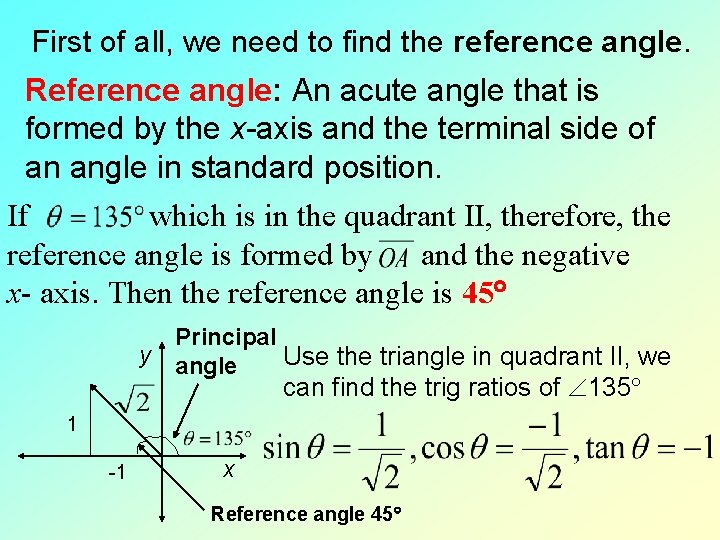 First of all, we need to find the reference angle.

Reference angle: An acute angle that is formed by the x-axis and the terminal side of an angle in standard position.

If $\theta = 135°$ which is in the quadrant II, therefore, the reference angle is formed by $\overline{OA}$ and the negative x- axis. Then the reference angle is 45°

y

Principal angle

$\sqrt{2}$

1

$\theta = 135°$

-1

x

Reference angle 45°

Use the triangle in quadrant II, we can find the trig ratios of $\angle 135°$

$\sin\theta = \frac{1}{\sqrt{2}}, \cos\theta = \frac{-1}{\sqrt{2}}, \tan\theta = -1$